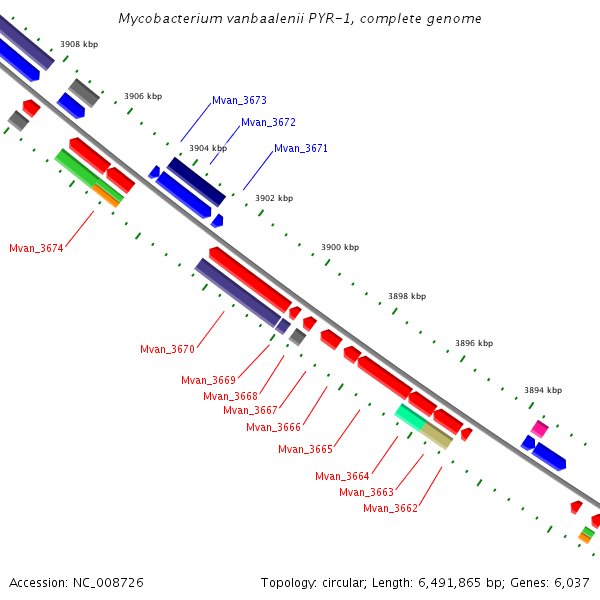 Mycobacterium vanbaalenii PYR-1, complete genome

3908 kbp

3906 kbp

Mvan_3673

Mvan_3672

3904 kbp

Mvan_3671

3902 kbp

Mvan_3674

3900 kbp

3898 kbp

Mvan_3670

3896 kbp

Mvan_3669

Mvan_3668

3894 kbp

Mvan_3667

Mvan_3666

Mvan_3665

Mvan_3664

Mvan_3663

Mvan_3662

Accession: NC_008726

Topology: circular; Length: 6,491,865 bp; Genes: 6,037